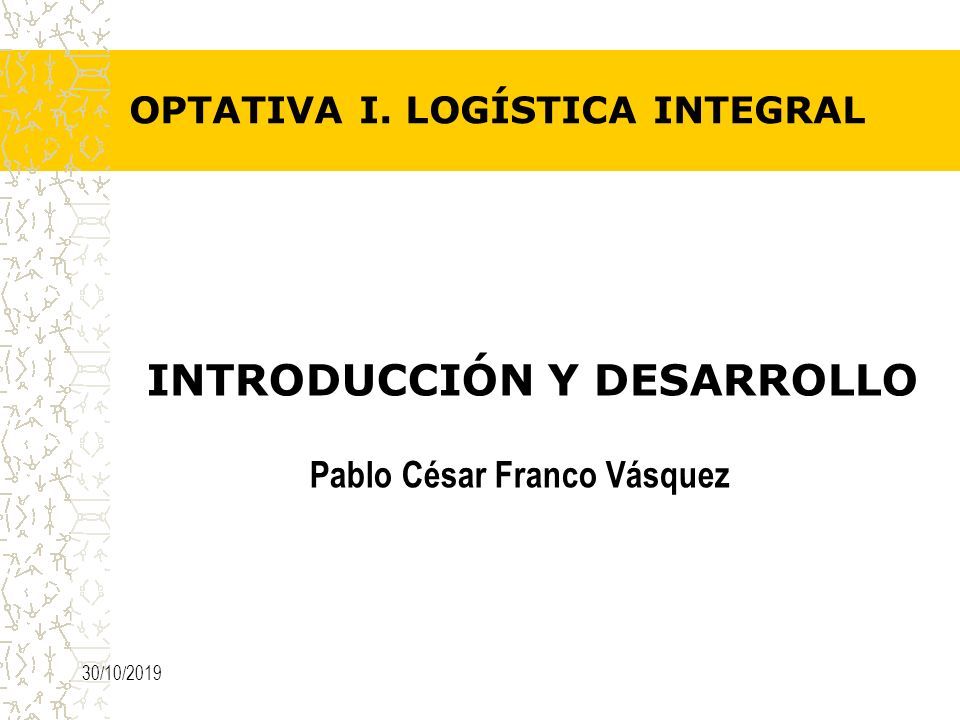 OPTATIVA I. LOGÍSTICA INTEGRAL

INTRODUCCIÓN Y DESARROLLO

Pablo César Franco Vásquez

30/10/2019